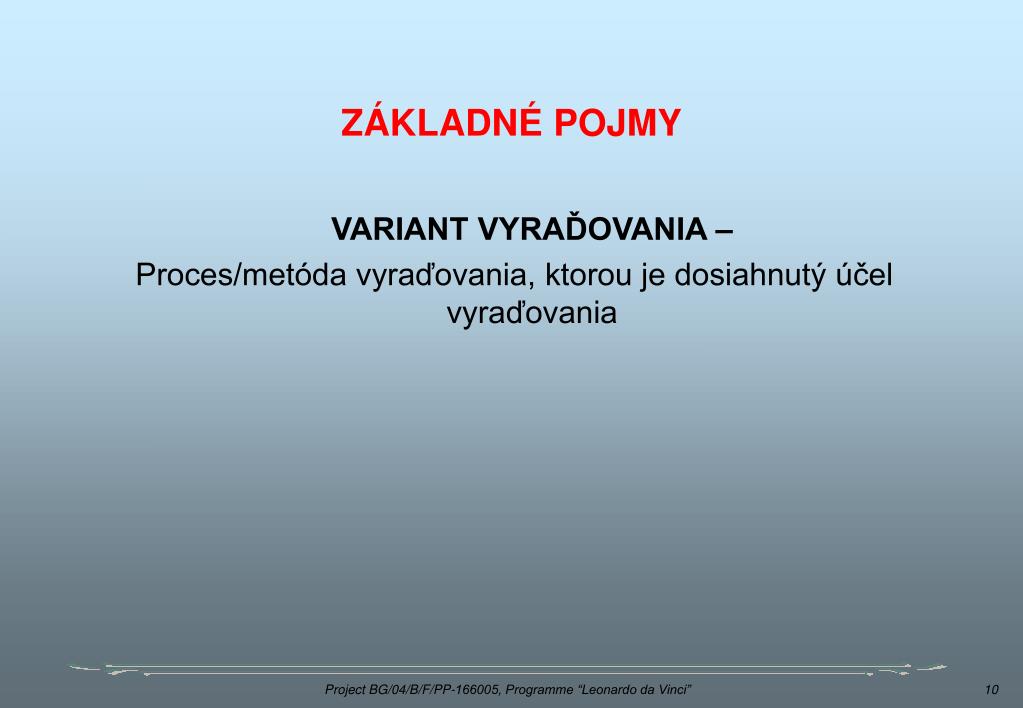 ZÁKLADNÉ POJMY

VARIANT VYRAĎOVANIA –
Proces/metóda vyraďovania, ktorou je dosiahnutý účel vyraďovania

Project BG/04/B/F/PP-166005, Programme "Leonardo da Vinci"

10